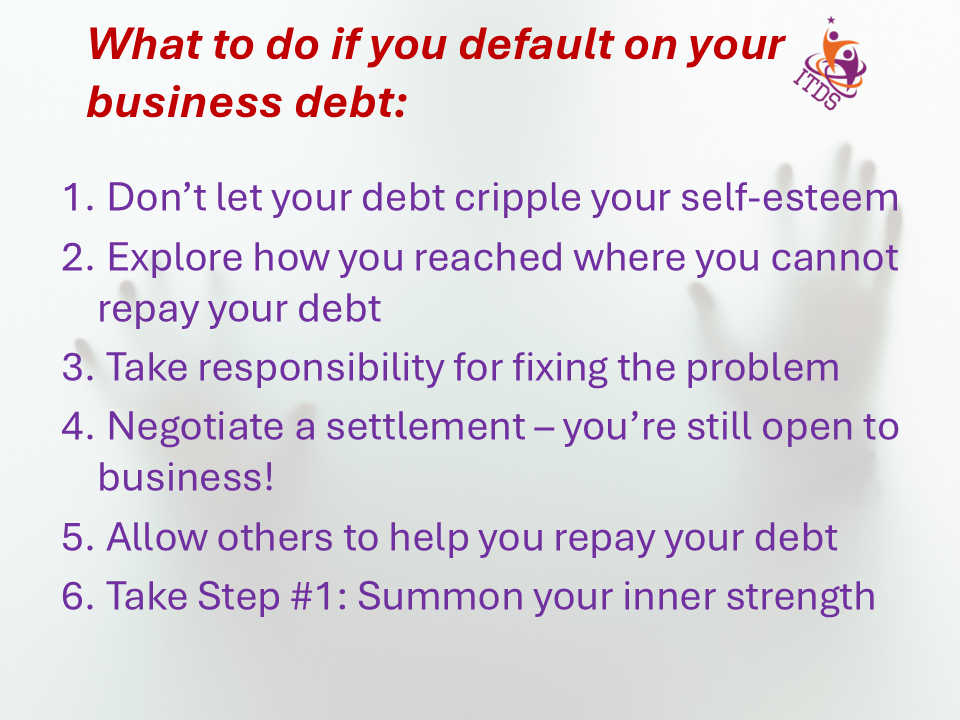 What to do if you default on your business debt:

ITDS

1. Don’t let your debt cripple your self-esteem
2. Explore how you reached where you cannot repay your debt
3. Take responsibility for fixing the problem
4. Negotiate a settlement – you’re still open to business!
5. Allow others to help you repay your debt
6. Take Step #1: Summon your inner strength